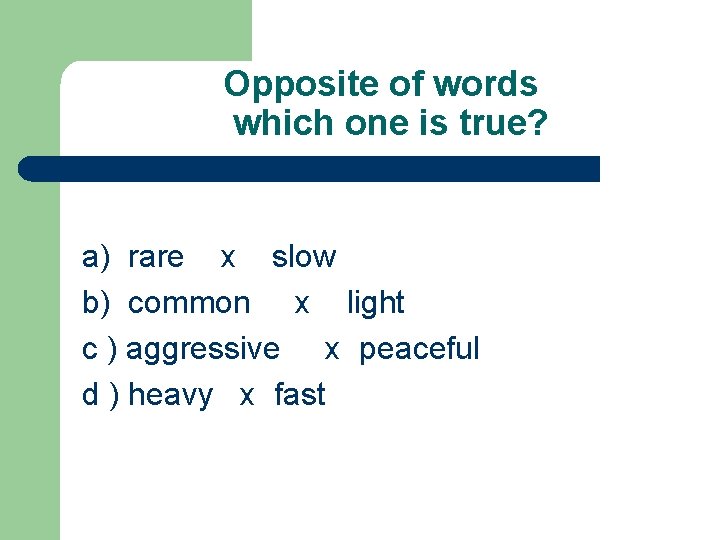 Opposite of words
which one is true?

a) rare x slow
b) common x light
c ) aggressive x peaceful
d ) heavy x fast